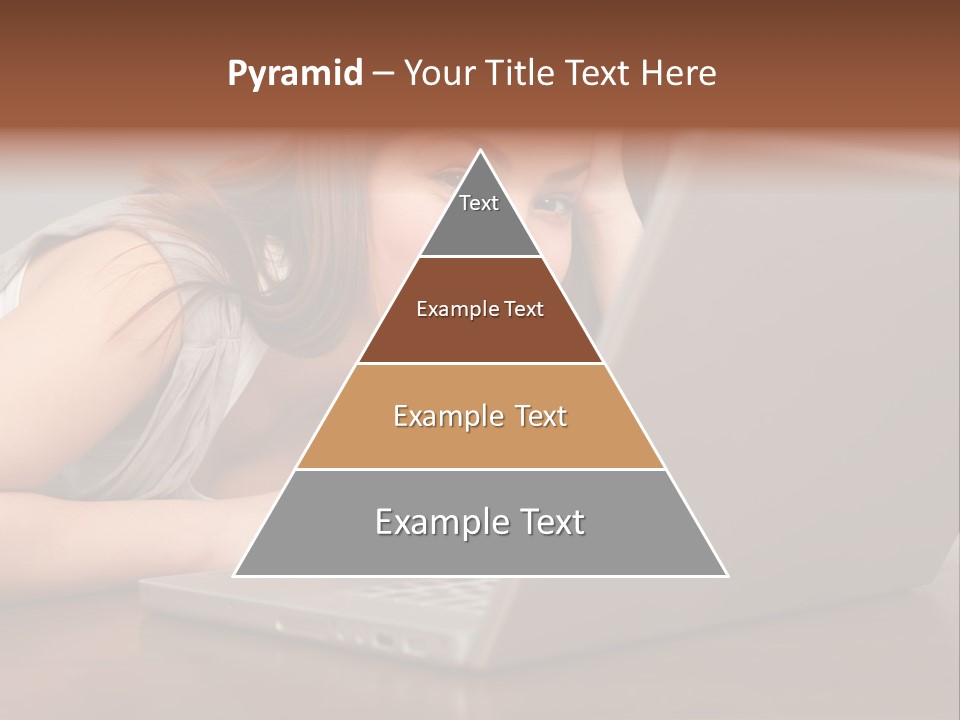 Pyramid – Your Title Text Here

Text

Example Text

Example Text

Example Text